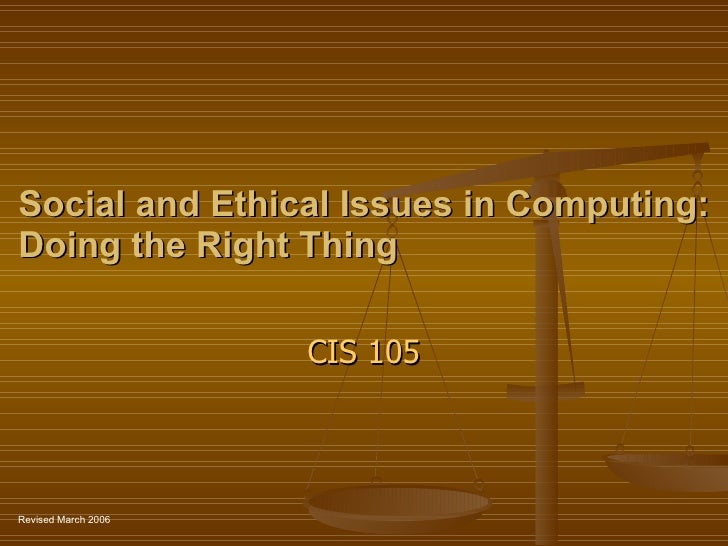 Social and Ethical Issues in Computing: Doing the Right Thing

CIS 105

Revised March 2006